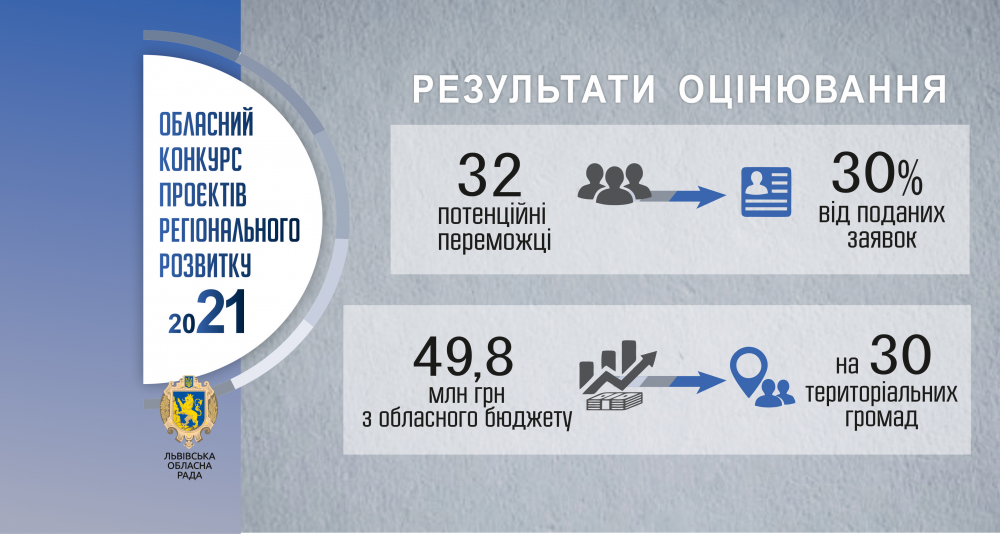 ОБЛАСНИЙ КОНКУРС ПРОЄКТІВ РЕГІОНАЛЬНОГО РОЗВИТКУ

2021

ЛЬВІВСЬКА ОБЛАСНА РАДА

РЕЗУЛЬТАТИ ОЦІНЮВАННЯ

32
потенційні переможці

30%
від поданих заявок

49,8
млн грн з обласного бюджету

на 30
територіальних громад